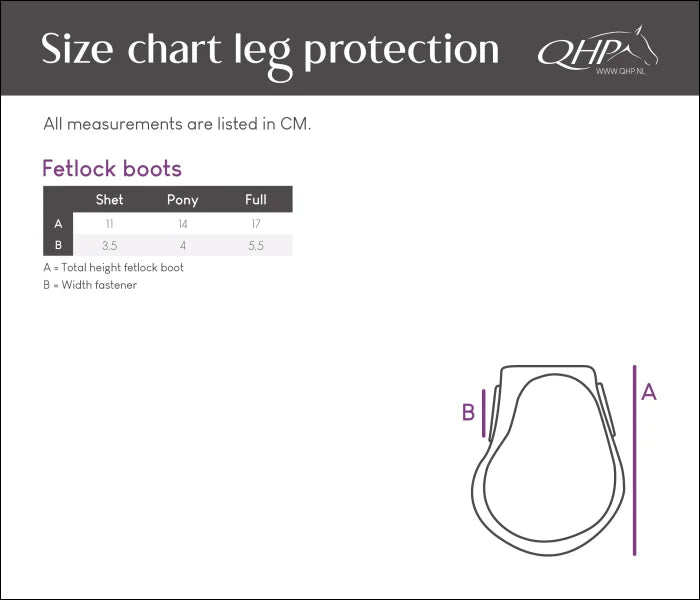 Size chart leg protection

QHP
WWW.QHP.NL

All measurements are listed in CM.

Fetlock boots

| | Shet | Pony | Full |
|---|---|---|---|
| A | 11 | 14 | 17 |
| B | 3.5 | 4 | 5.5 |

A = Total height fetlock boot
B = Width fastener

B

A